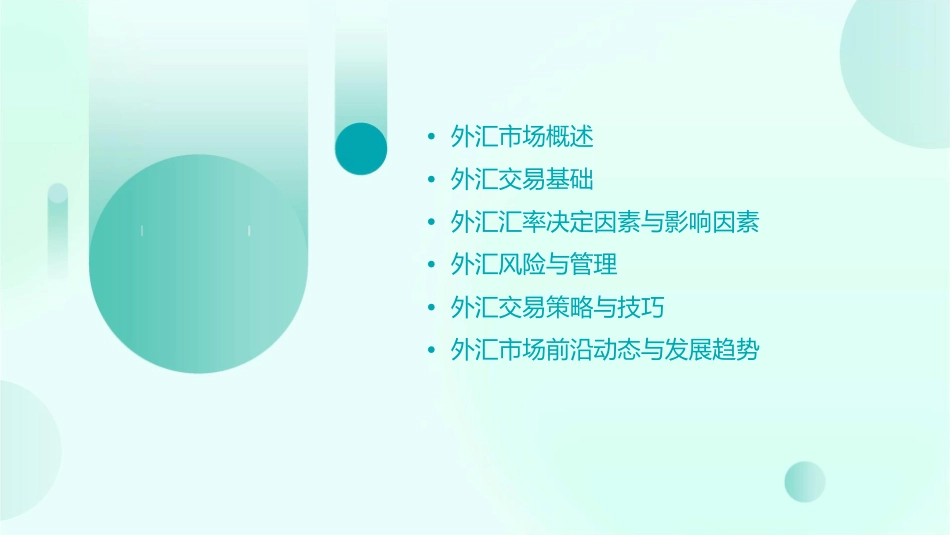 • 外汇市场概述
• 外汇交易基础
• 外汇汇率决定因素与影响因素
• 外汇风险与管理
• 外汇交易策略与技巧
• 外汇市场前沿动态与发展趋势